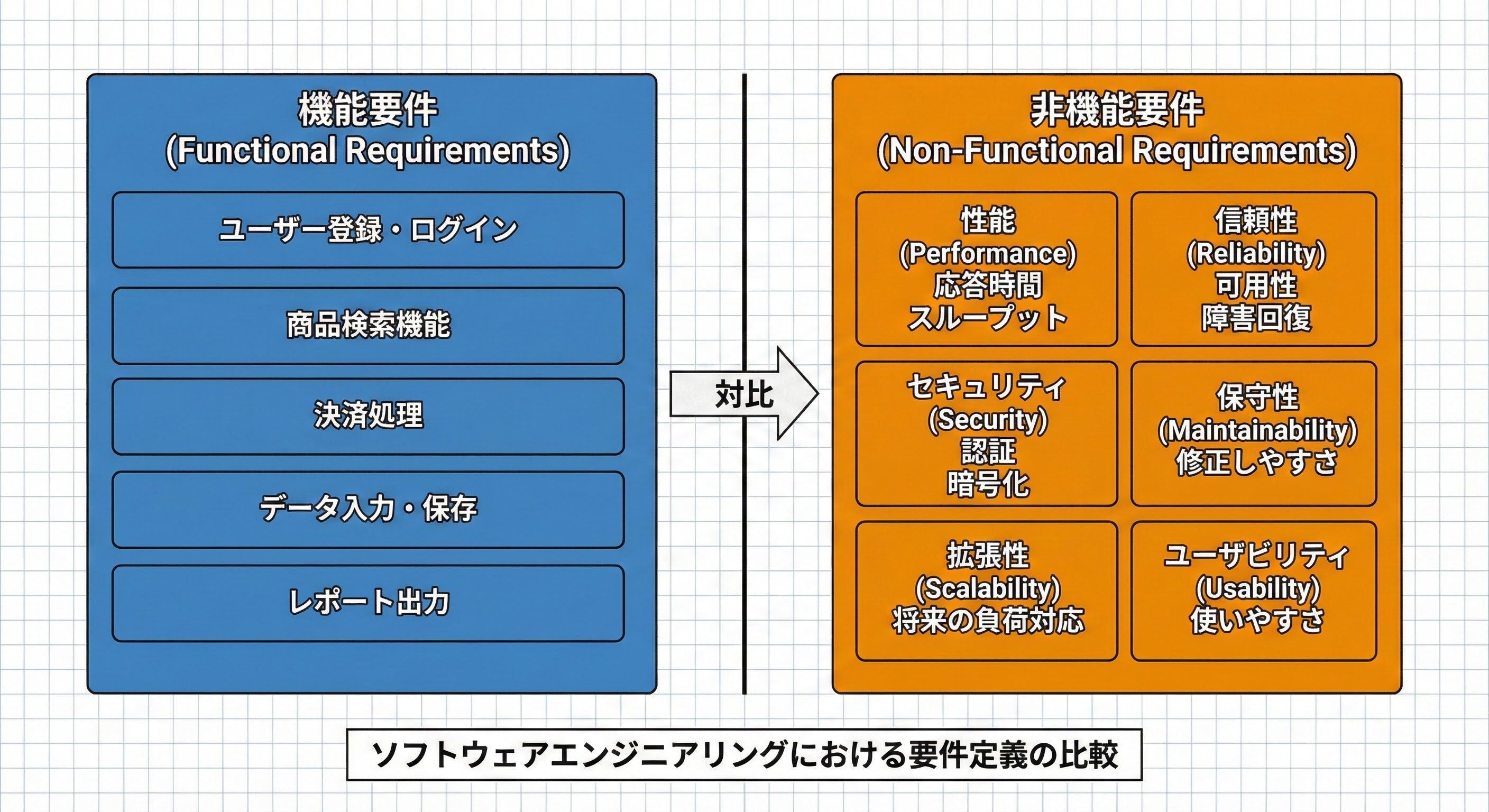 機能要件
(Functional Requirements)

ユーザー登録・ログイン

商品検索機能

決済処理

データ入力・保存

レポート出力

対比

非機能要件
(Non-Functional Requirements)

性能
(Performance)
応答時間
スループット

信頼性
(Reliability)
可用性
障害回復

セキュリティ
(Security)
認証
暗号化

保守性
(Maintainability)
修正しやすさ

拡張性
(Scalability)
将来の負荷対応

ユーザビリティ
(Usability)
使いやすさ

ソフトウェアエンジニアリングにおける要件定義の比較